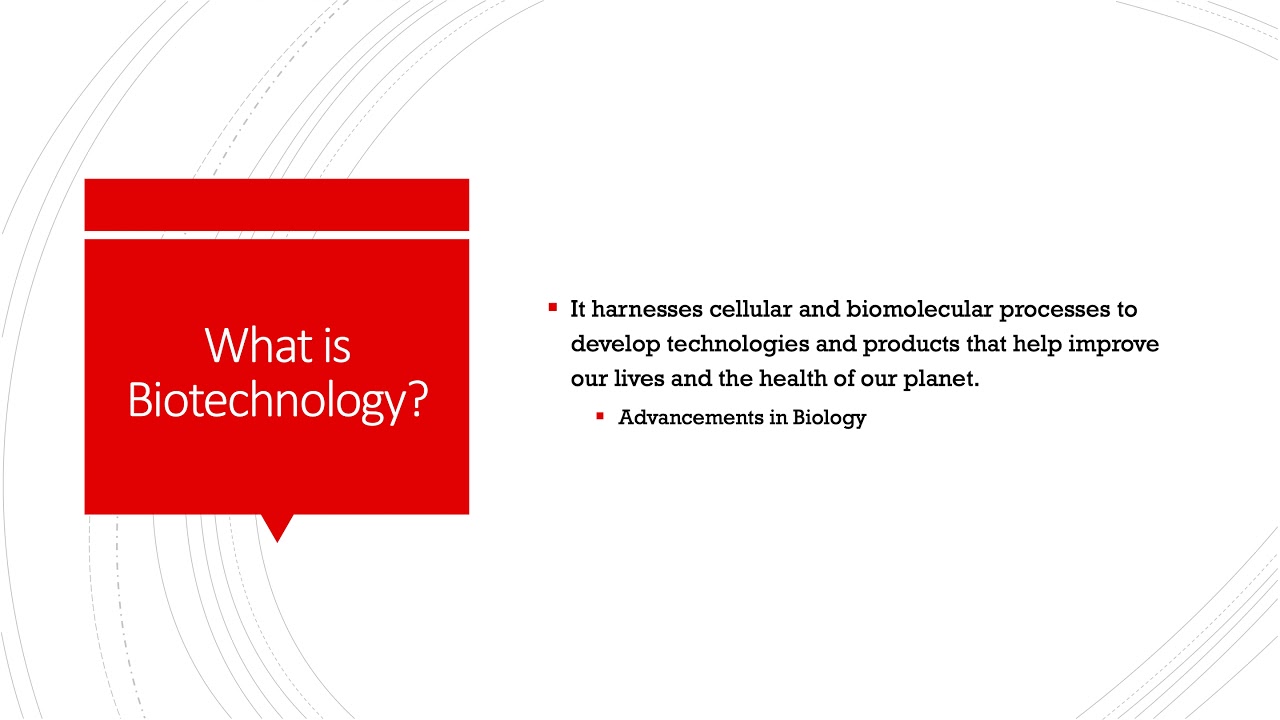 What is Biotechnology?

▪ It harnesses cellular and biomolecular processes to develop technologies and products that help improve our lives and the health of our planet.
 ▪ Advancements in Biology